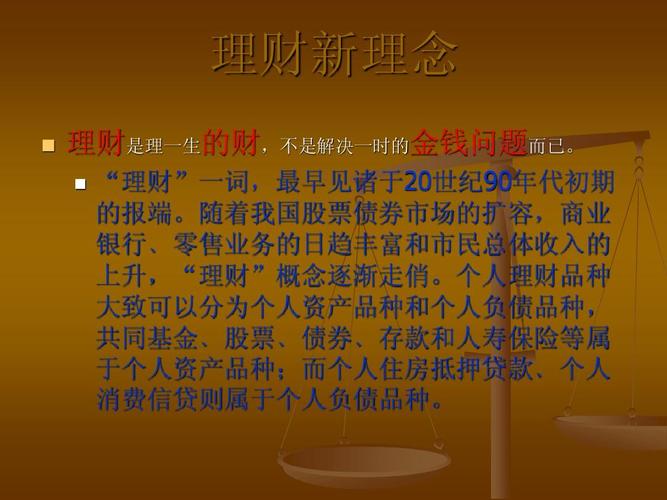 理财新理念

理财是理一生的财，不是解决一时的金钱问题而已。

“理财”一词，最早见诸于20世纪90年代初期的报端。随着我国股票债券市场的扩容，商业银行、零售业务的日趋丰富和市民总体收入的上升，“理财”概念逐渐走俏。个人理财品种大致可以分为个人资产品种和个人负债品种，共同基金、股票、债券、存款和人寿保险等属于个人资产品种；而个人住房抵押贷款、个人消费信贷则属于个人负债品种。